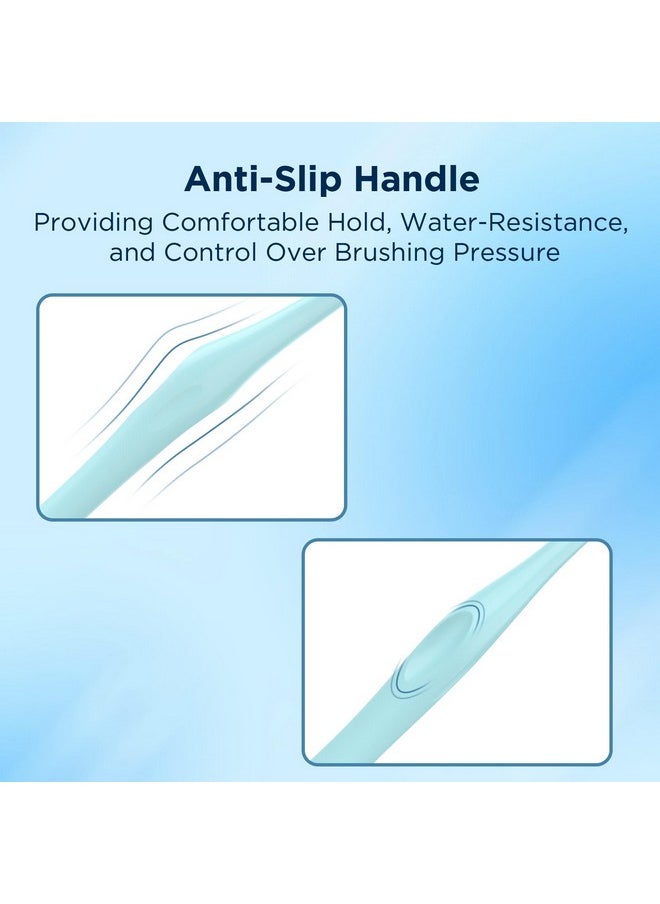 Anti-Slip Handle

Providing Comfortable Hold, Water-Resistance, and Control Over Brushing Pressure